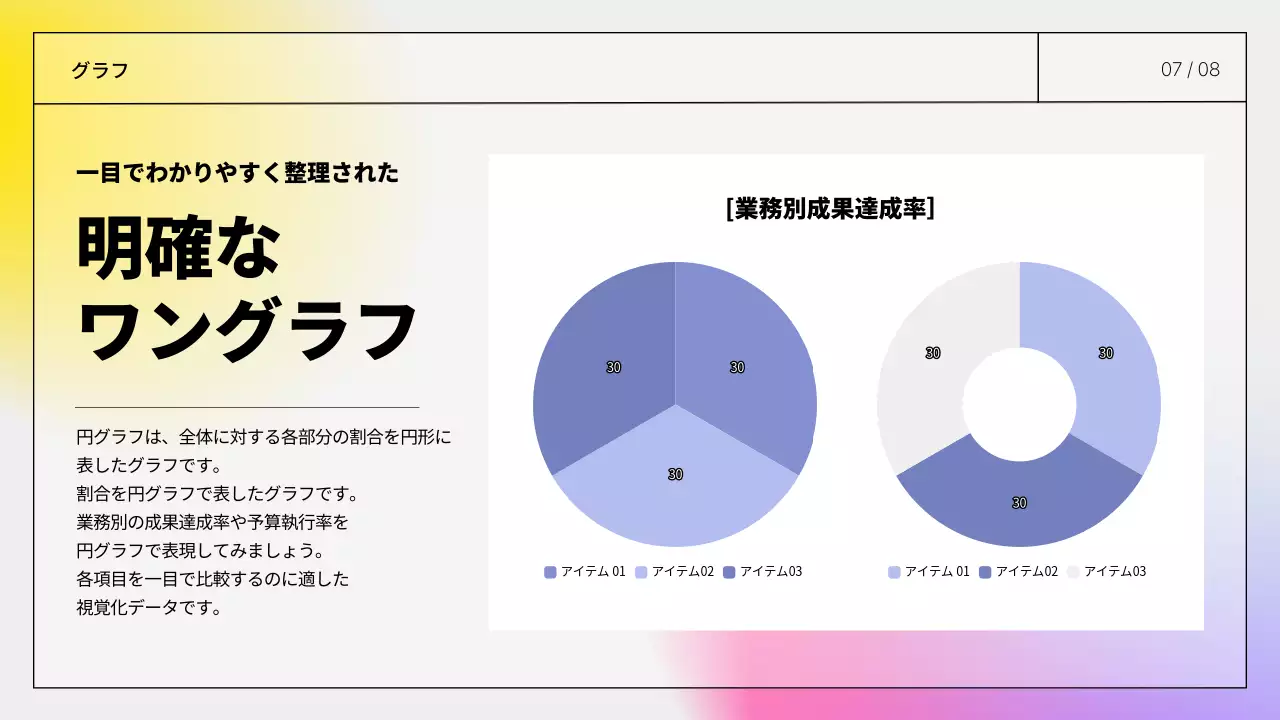 グラフ

07 / 08

一目でわかりやすく整理された

明確な
ワングラフ

円グラフは、全体に対する各部分の割合を円形に表したグラフです。
割合を円グラフで表したグラフです。
業務別の成果達成率や予算執行率を円グラフで表現してみましょう。
各項目を一目で比較するのに適した視覚化データです。

[業務別成果達成率]

30
30
30

アイテム 01　アイテム02　アイテム03

30
30
30

アイテム 01　アイテム02　アイテム03